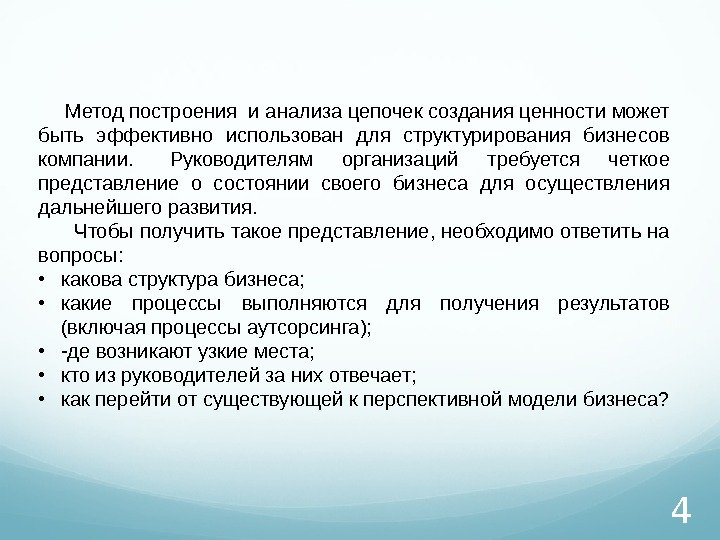 Метод построения и анализа цепочек создания ценности может быть эффективно использован для структурирования бизнесов компании. Руководителям организаций требуется четкое представление о состоянии своего бизнеса для осуществления дальнейшего развития.

Чтобы получить такое представление, необходимо ответить на вопросы:

• какова структура бизнеса;
• какие процессы выполняются для получения результатов (включая процессы аутсорсинга);
• -де возникают узкие места;
• кто из руководителей за них отвечает;
• как перейти от существующей к перспективной модели бизнеса?

4